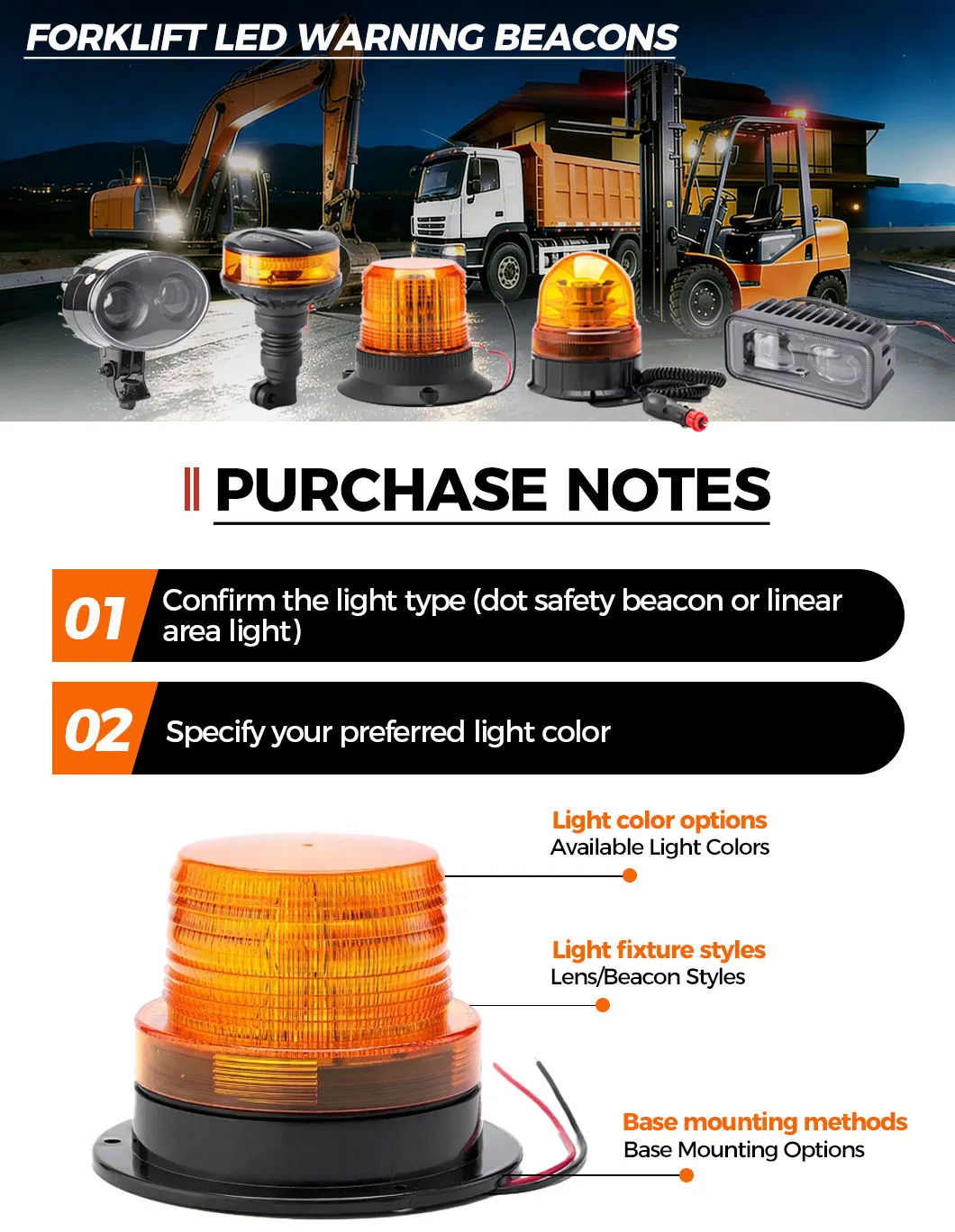 FORKLIFT LED WARNING BEACONS

PURCHASE NOTES

01 Confirm the light type (dot safety beacon or linear area light)

02 Specify your preferred light color

Light color options
Available Light Colors

Light fixture styles
Lens/Beacon Styles

Base mounting methods
Base Mounting Options